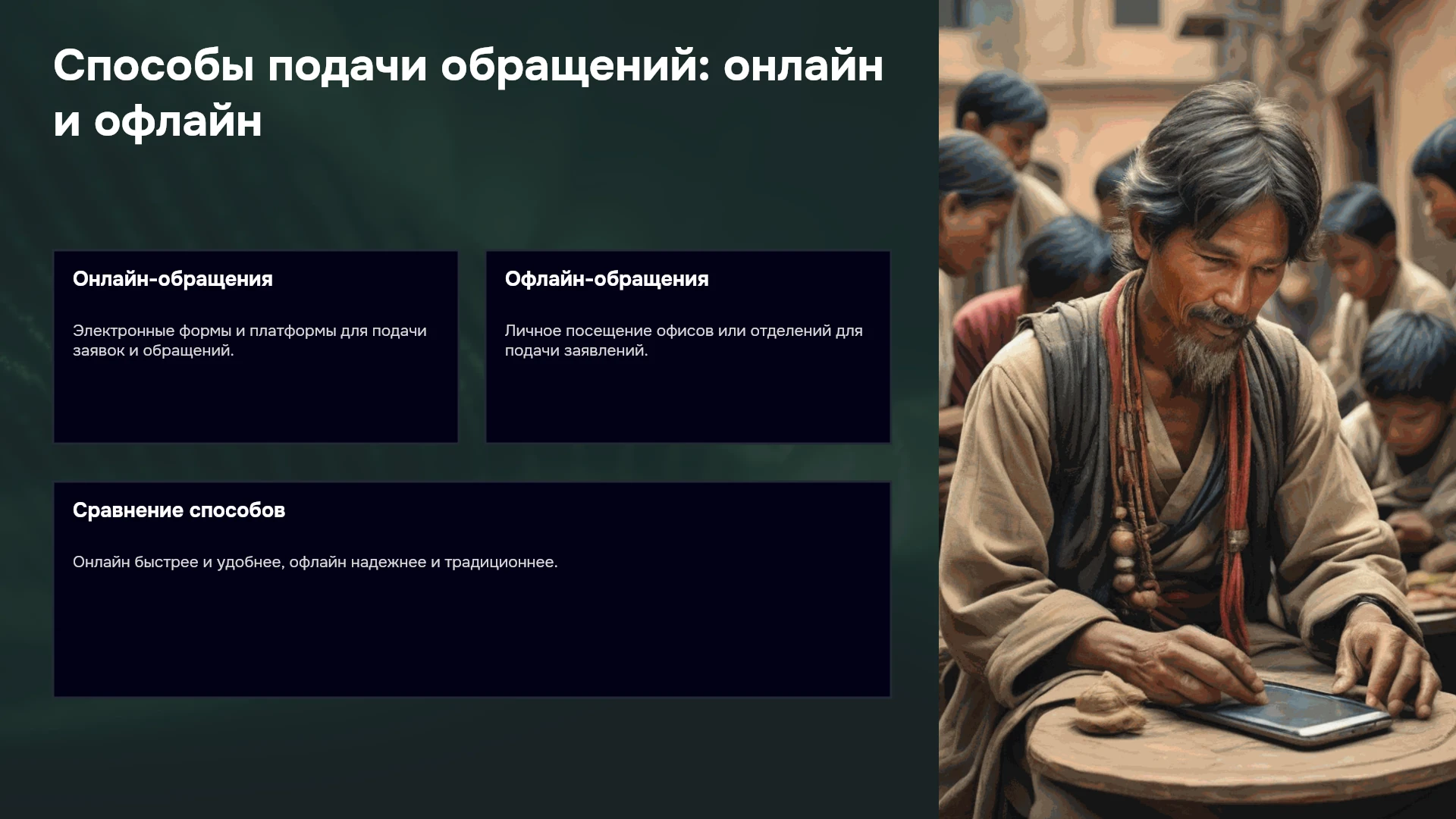 Способы подачи обращений: онлайн и офлайн

Онлайн-обращения

Электронные формы и платформы для подачи заявок и обращений.

Офлайн-обращения

Личное посещение офисов или отделений для подачи заявлений.

Сравнение способов

Онлайн быстрее и удобнее, офлайн надежнее и традиционнее.